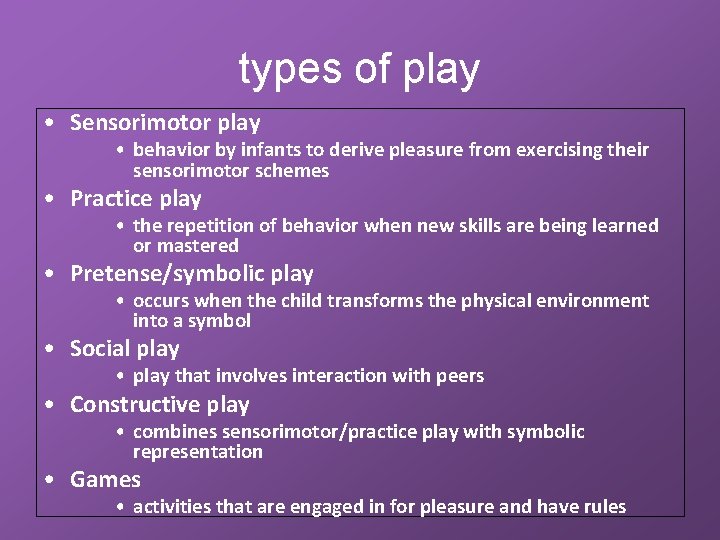 types of play

• Sensorimotor play
 • behavior by infants to derive pleasure from exercising their sensorimotor schemes
• Practice play
 • the repetition of behavior when new skills are being learned or mastered
• Pretense/symbolic play
 • occurs when the child transforms the physical environment into a symbol
• Social play
 • play that involves interaction with peers
• Constructive play
 • combines sensorimotor/practice play with symbolic representation
• Games
 • activities that are engaged in for pleasure and have rules